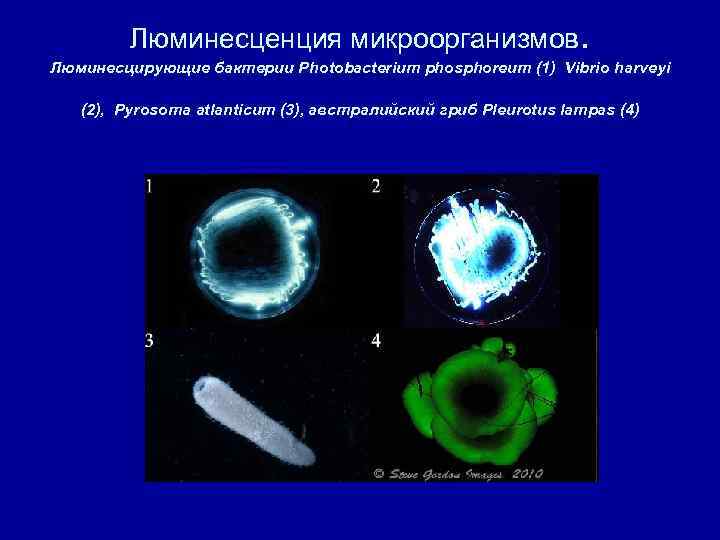 Люминесценция микроорганизмов.

Люминесцирующие бактерии Photobacterium phosphoreum (1) Vibrio harveyi (2), Pyrosoma atlanticum (3), австралийский гриб Pleurotus lampas (4)

1

2

3

4

© Steve Gordon Images 2010